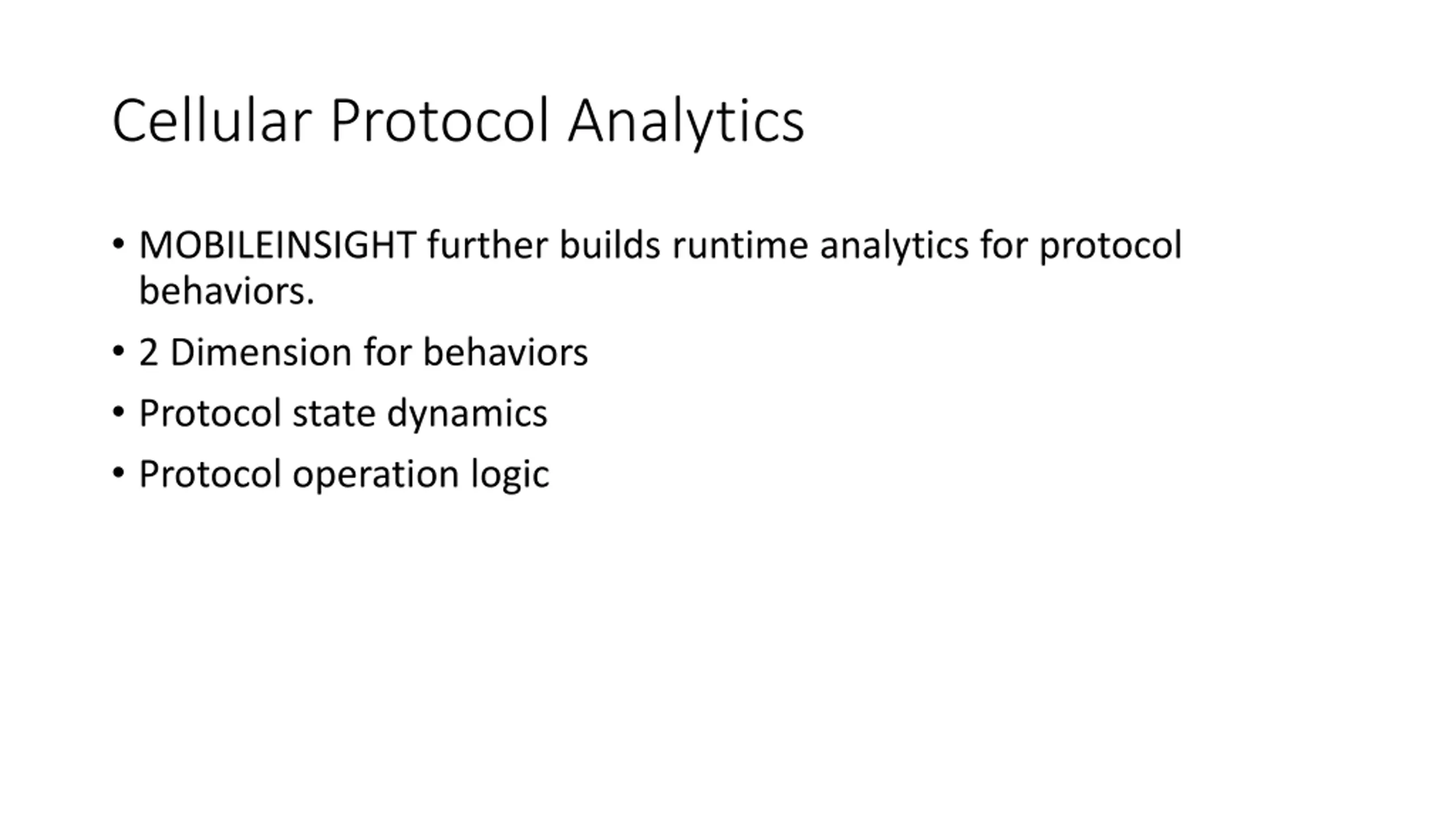 Cellular Protocol Analytics

• MOBILEINSIGHT further builds runtime analytics for protocol behaviors.
• 2 Dimension for behaviors
• Protocol state dynamics
• Protocol operation logic